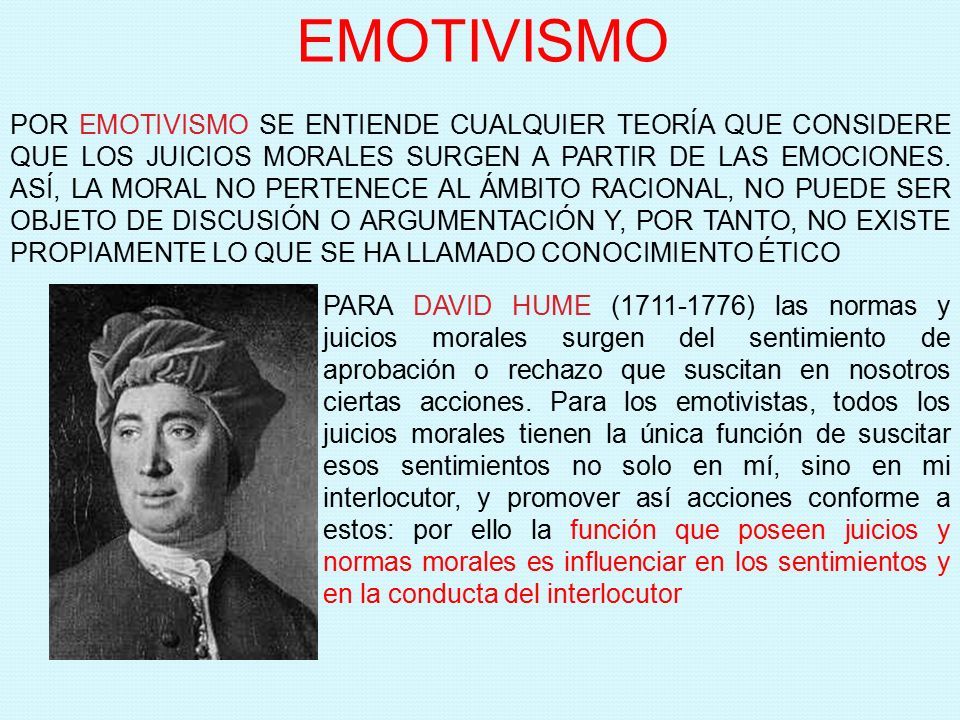 EMOTIVISMO

POR EMOTIVISMO SE ENTIENDE CUALQUIER TEORÍA QUE CONSIDERE QUE LOS JUICIOS MORALES SURGEN A PARTIR DE LAS EMOCIONES. ASÍ, LA MORAL NO PERTENECE AL ÁMBITO RACIONAL, NO PUEDE SER OBJETO DE DISCUSIÓN O ARGUMENTACIÓN Y, POR TANTO, NO EXISTE PROPIAMENTE LO QUE SE HA LLAMADO CONOCIMIENTO ÉTICO

PARA DAVID HUME (1711-1776) las normas y juicios morales surgen del sentimiento de aprobación o rechazo que suscitan en nosotros ciertas acciones. Para los emotivistas, todos los juicios morales tienen la única función de suscitar esos sentimientos no solo en mí, sino en mi interlocutor, y promover así acciones conforme a estos: por ello la función que poseen juicios y normas morales es influenciar en los sentimientos y en la conducta del interlocutor